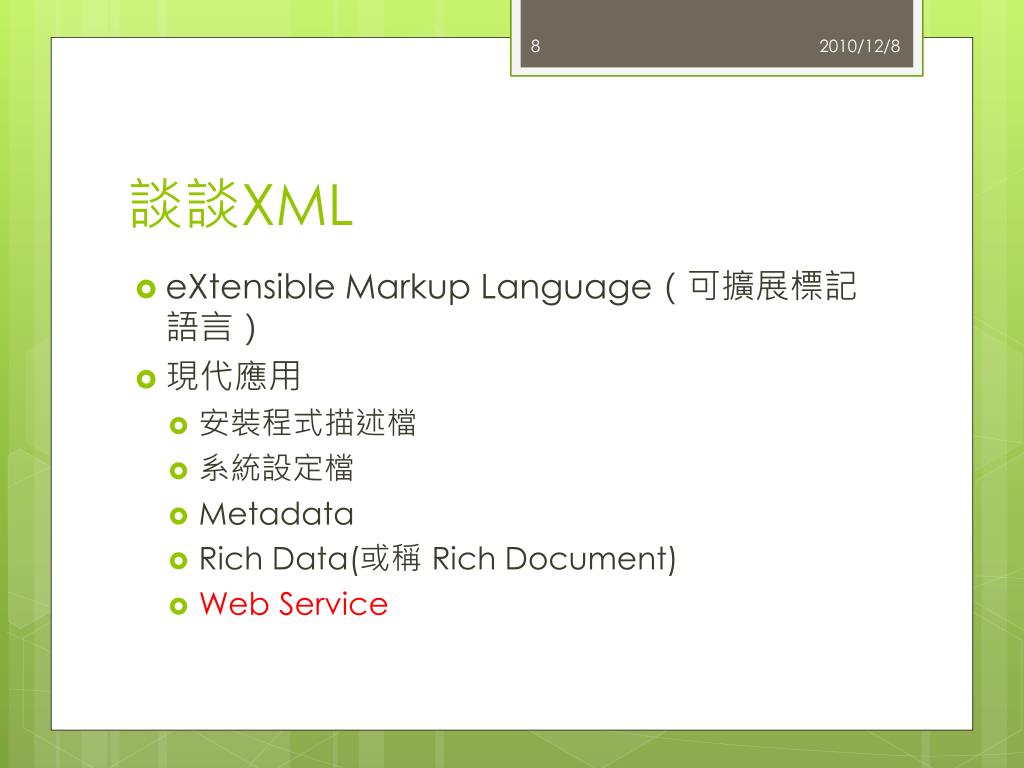 8

2010/12/8

談談XML

eXtensible Markup Language（可擴展標記語言）

現代應用

安裝程式描述檔

系統設定檔

Metadata

Rich Data(或稱 Rich Document)

Web Service